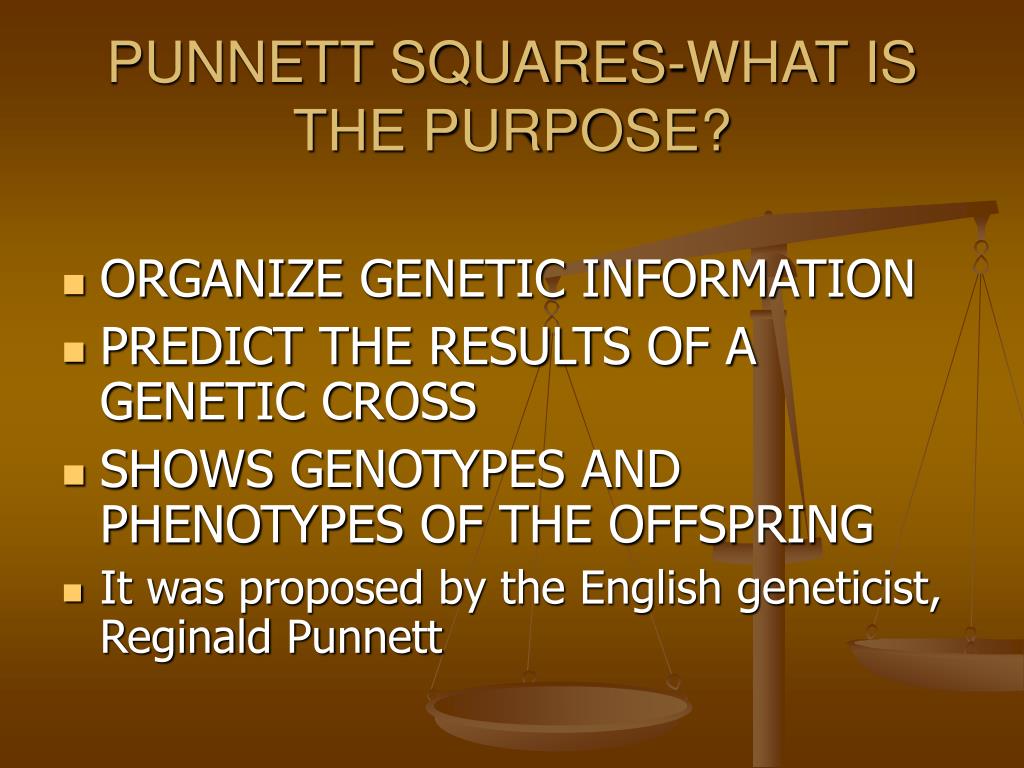 PUNNETT SQUARES-WHAT IS THE PURPOSE?

- ORGANIZE GENETIC INFORMATION
- PREDICT THE RESULTS OF A GENETIC CROSS
- SHOWS GENOTYPES AND PHENOTYPES OF THE OFFSPRING
- It was proposed by the English geneticist, Reginald Punnett